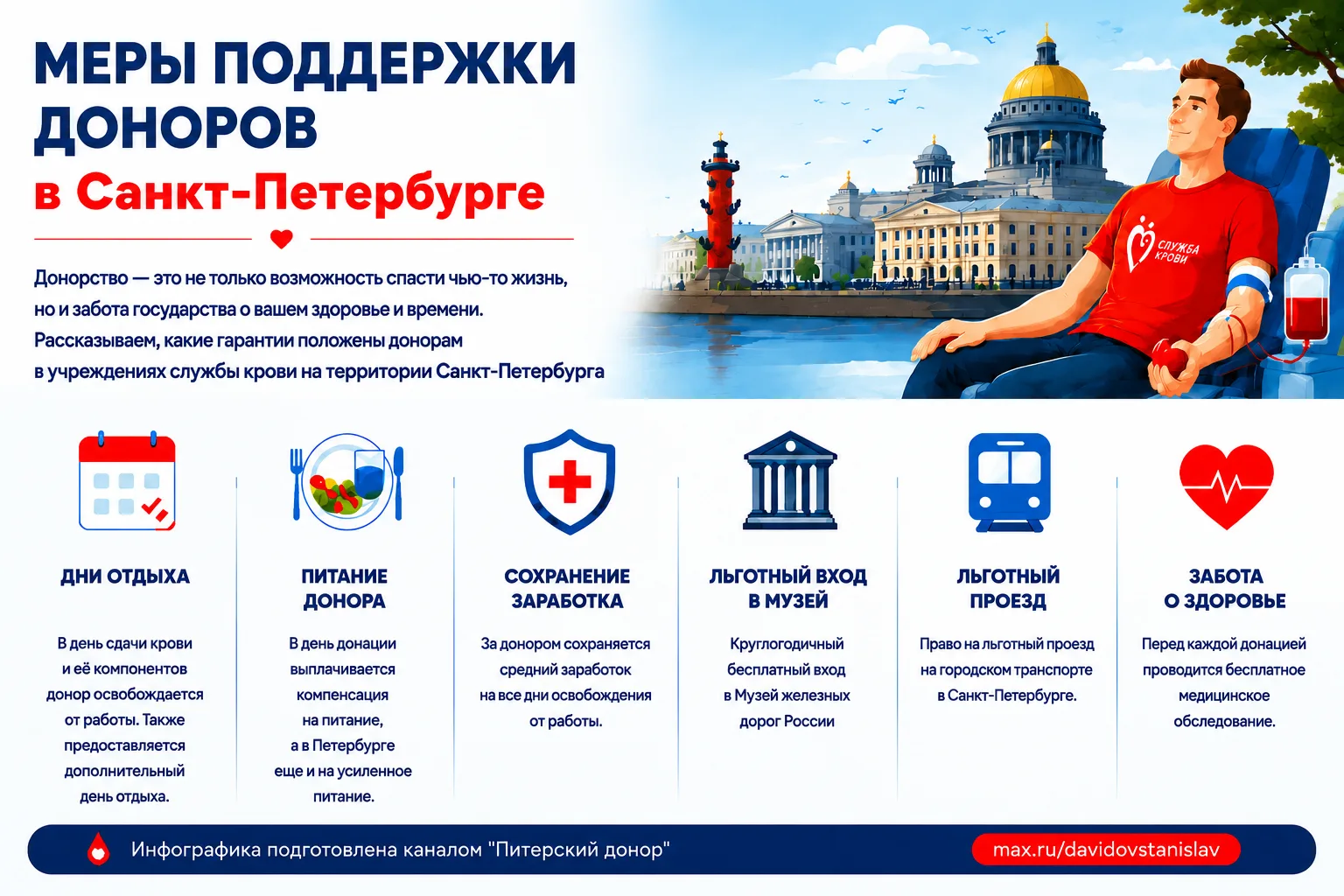 МЕРЫ ПОДДЕРЖКИ ДОНОРОВ
в Санкт-Петербурге

Донорство — это не только возможность спасти чью-то жизнь, но и забота государства о вашем здоровье и времени. Рассказываем, какие гарантии положены донорам в учреждениях службы крови на территории Санкт-Петербурга

СЛУЖБА КРОВИ

ДНИ ОТДЫХА

В день сдачи крови и её компонентов донор освобождается от работы. Также предоставляется дополнительный день отдыха.

ПИТАНИЕ ДОНОРА

В день донации выплачивается компенсация на питание, а в Петербурге еще и на усиленное питание.

СОХРАНЕНИЕ ЗАРАБОТКА

За донором сохраняется средний заработок на все дни освобождения от работы.

ЛЬГОТНЫЙ ВХОД В МУЗЕЙ

Круглогодичный бесплатный вход в Музей железных дорог России

ЛЬГОТНЫЙ ПРОЕЗД

Право на льготный проезд на городском транспорте в Санкт-Петербурге.

ЗАБОТА О ЗДОРОВЬЕ

Перед каждой донацией проводится бесплатное медицинское обследование.

Инфографика подготовлена каналом "Питерский донор"

max.ru/davidovstanislav